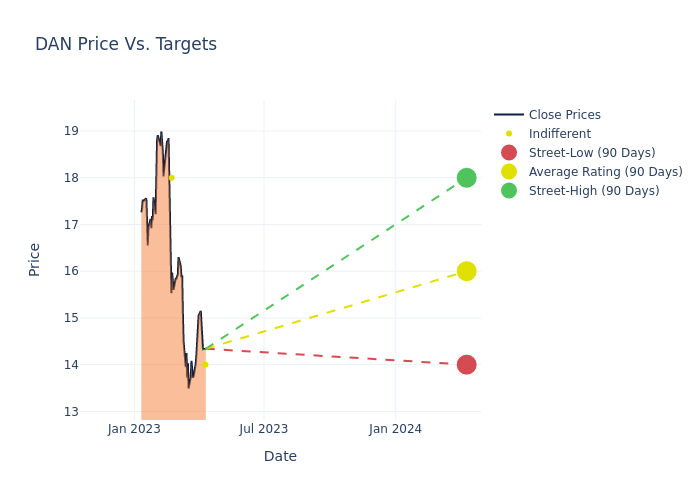 DAN Price Vs. Targets

Close Prices
Indifferent
Street-Low (90 Days)
Average Rating (90 Days)
Street-High (90 Days)

Price

19
18
17
16
15
14
13

Jan 2023
Jul 2023
Jan 2024

Date